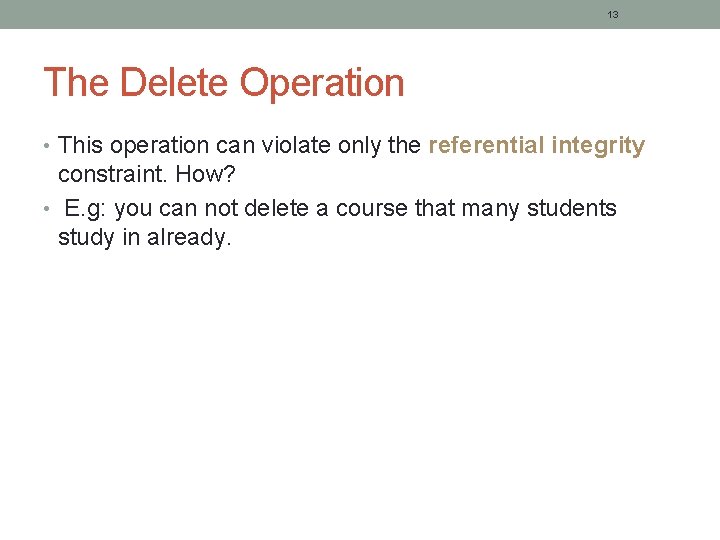 13

The Delete Operation

• This operation can violate only the referential integrity constraint. How?

• E.g: you can not delete a course that many students study in already.